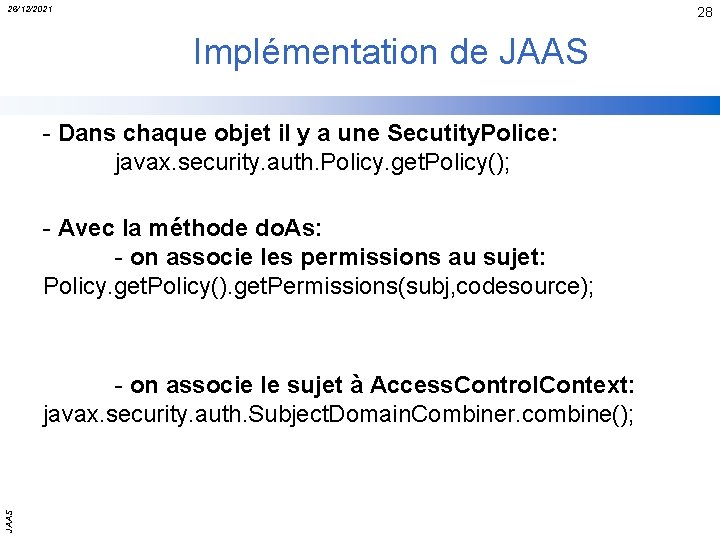 26/12/2021

28

Implémentation de JAAS

- Dans chaque objet il y a une SecutityPolice:
javax.security.auth.Policy.getPolicy();

- Avec la méthode doAs:
- on associe les permissions au sujet:
Policy.getPolicy().getPermissions(subj,codesource);

- on associe le sujet à AccessControlContext:
javax.security.auth.SubjectDomainCombiner.combine();

JAAS